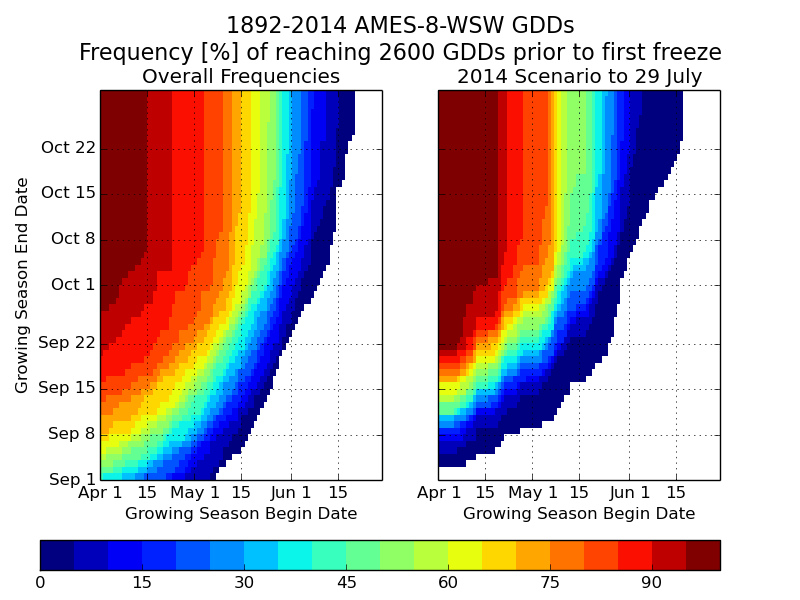 1892-2014 AMES-8-WSW GDDs
Frequency [%] of reaching 2600 GDDs prior to first freeze

Overall Frequencies

Growing Season End Date

Oct 22
Oct 15
Oct 8
Oct 1
Sep 22
Sep 15
Sep 8
Sep 1

Apr 1 15 May 1 15 Jun 1 15
Growing Season Begin Date

2014 Scenario to 29 July

Apr 1 15 May 1 15 Jun 1 15
Growing Season Begin Date

0 15 30 45 60 75 90